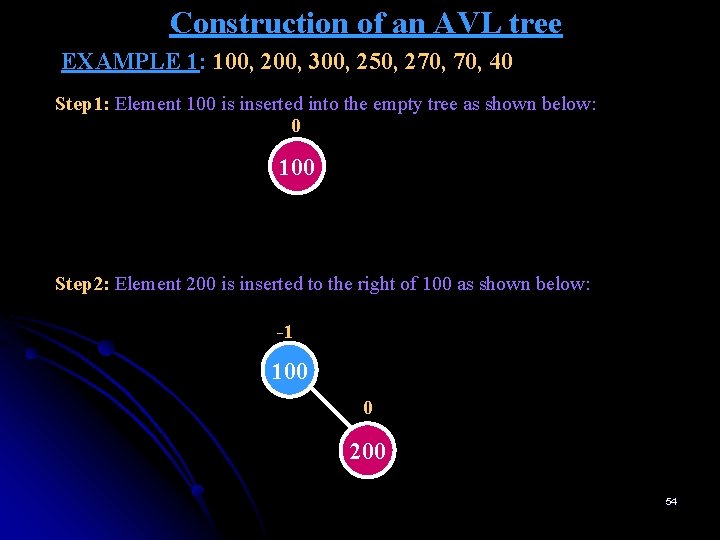 Construction of an AVL tree

EXAMPLE 1: 100, 200, 300, 250, 270, 70, 40

Step1: Element 100 is inserted into the empty tree as shown below:

0

100

Step2: Element 200 is inserted to the right of 100 as shown below:

-1

100

0

200

54